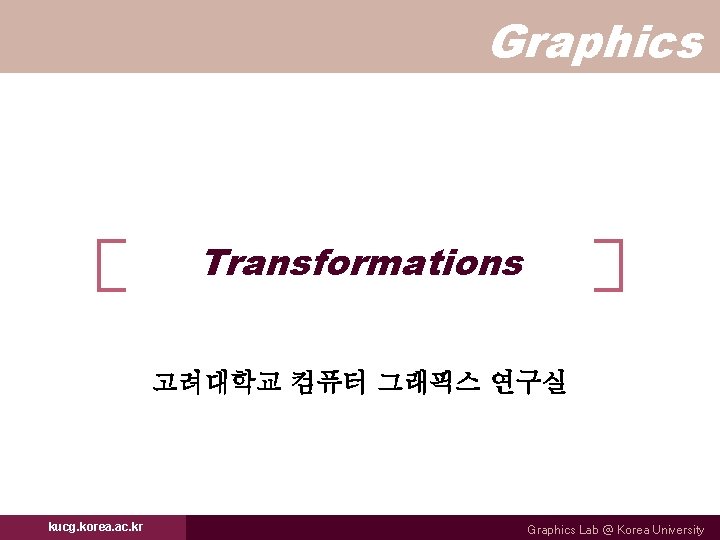 Graphics

Transformations

고려대학교 컴퓨터 그래픽스 연구실

kucg.korea.ac.kr

Graphics Lab @ Korea University